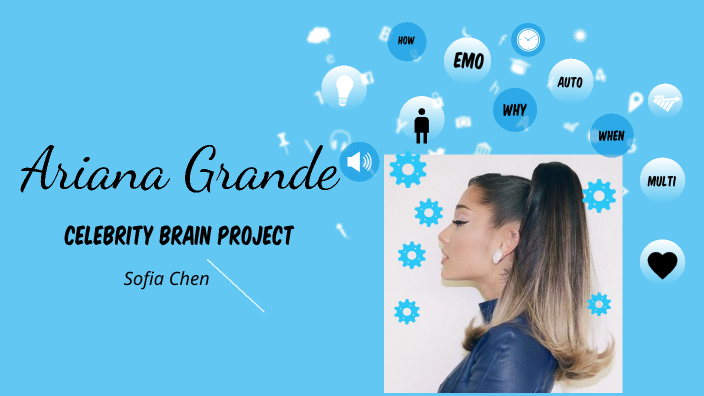 HOW
EMO
AUTO
WHY
WHEN
MULTI

Ariana Grande

CELEBRITY BRAIN PROJECT

Sofia Chen